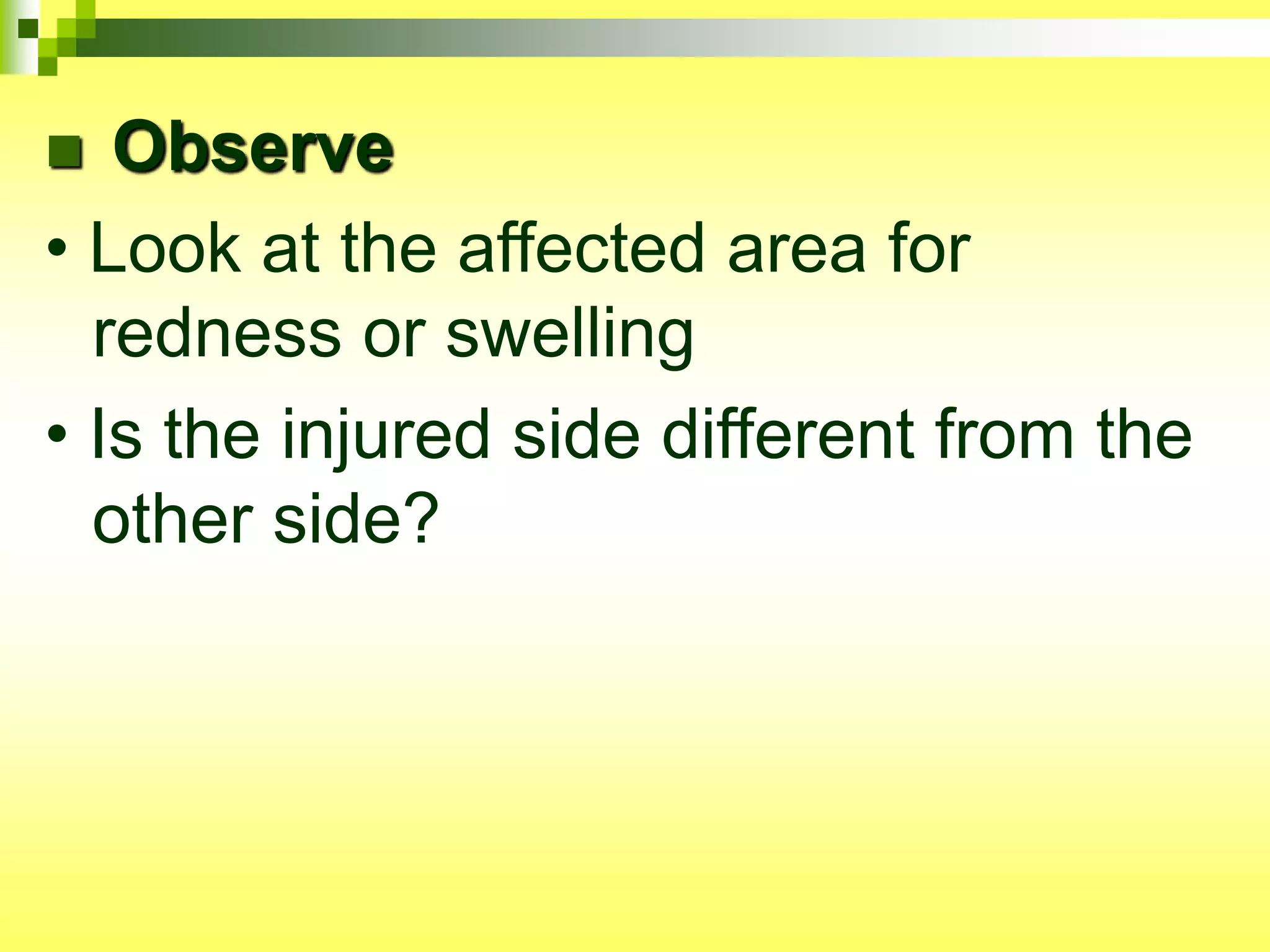 ■ Observe

• Look at the affected area for redness or swelling

• Is the injured side different from the other side?